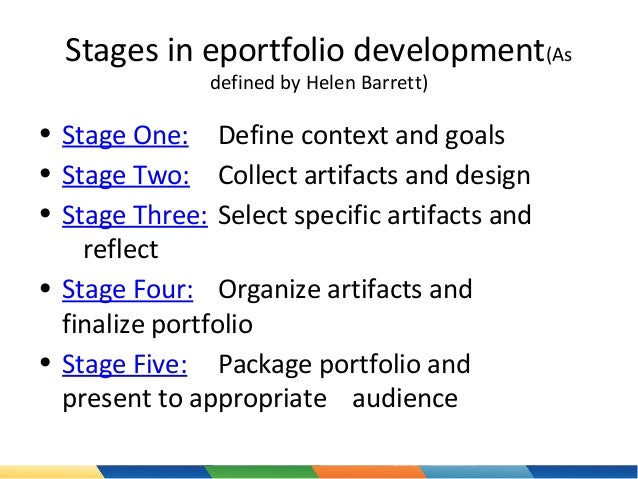 Stages in eportfolio development(As defined by Helen Barrett)

• Stage One: Define context and goals
• Stage Two: Collect artifacts and design
• Stage Three: Select specific artifacts and reflect
• Stage Four: Organize artifacts and finalize portfolio
• Stage Five: Package portfolio and present to appropriate audience